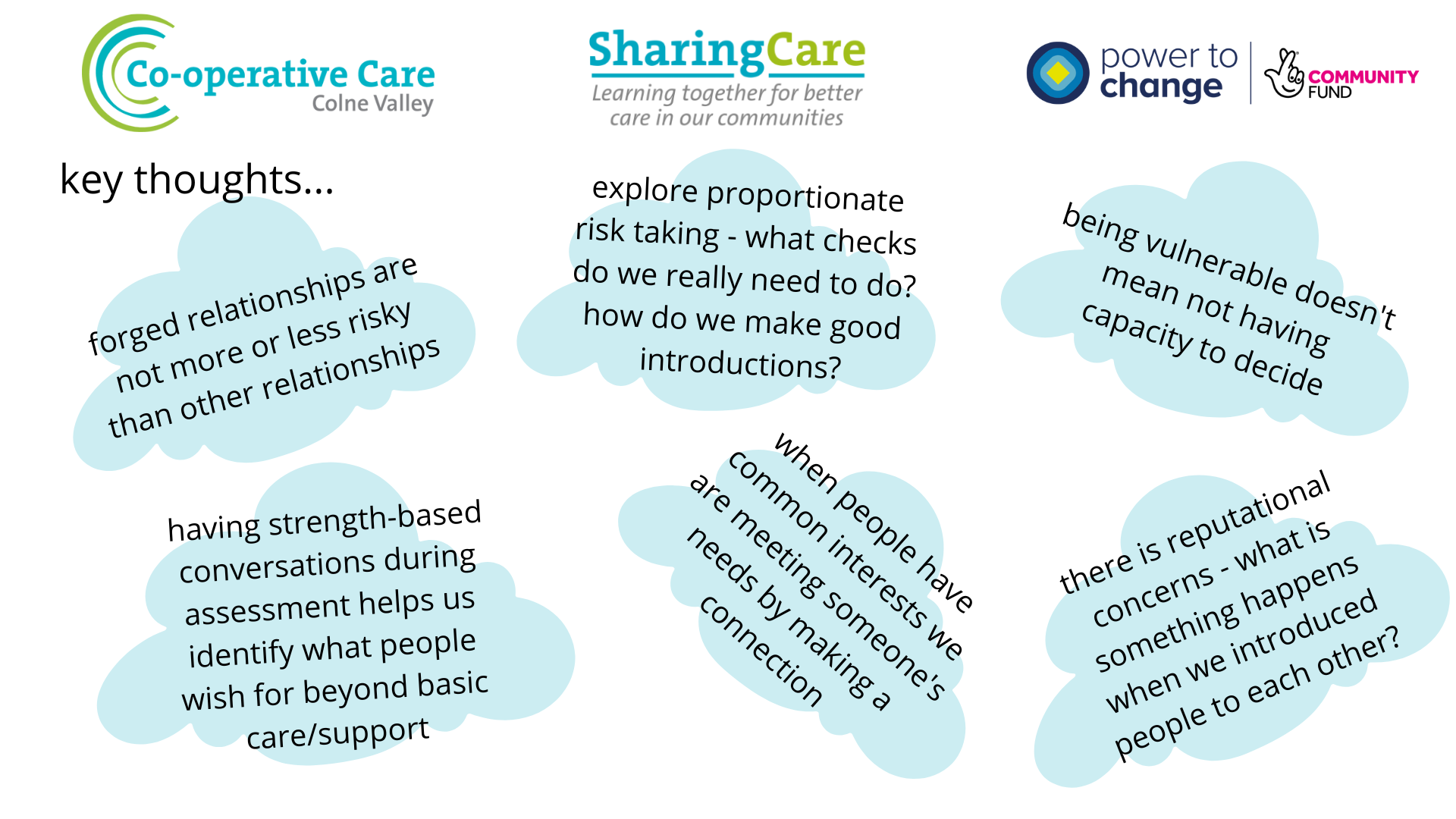 Co-operative Care
Colne Valley

SharingCare
Learning together for better care in our communities

power to change

COMMUNITY FUND

key thoughts...

forged relationships are not more or less risky than other relationships

explore proportionate risk taking - what checks do we really need to do? how do we make good introductions?

being vulnerable doesn't mean not having capacity to decide

having strength-based conversations during assessment helps us identify what people wish for beyond basic care/support

when people have common interests we are meeting someone's needs by making a connection

there is reputational concerns - what is something happens when we introduced people to each other?